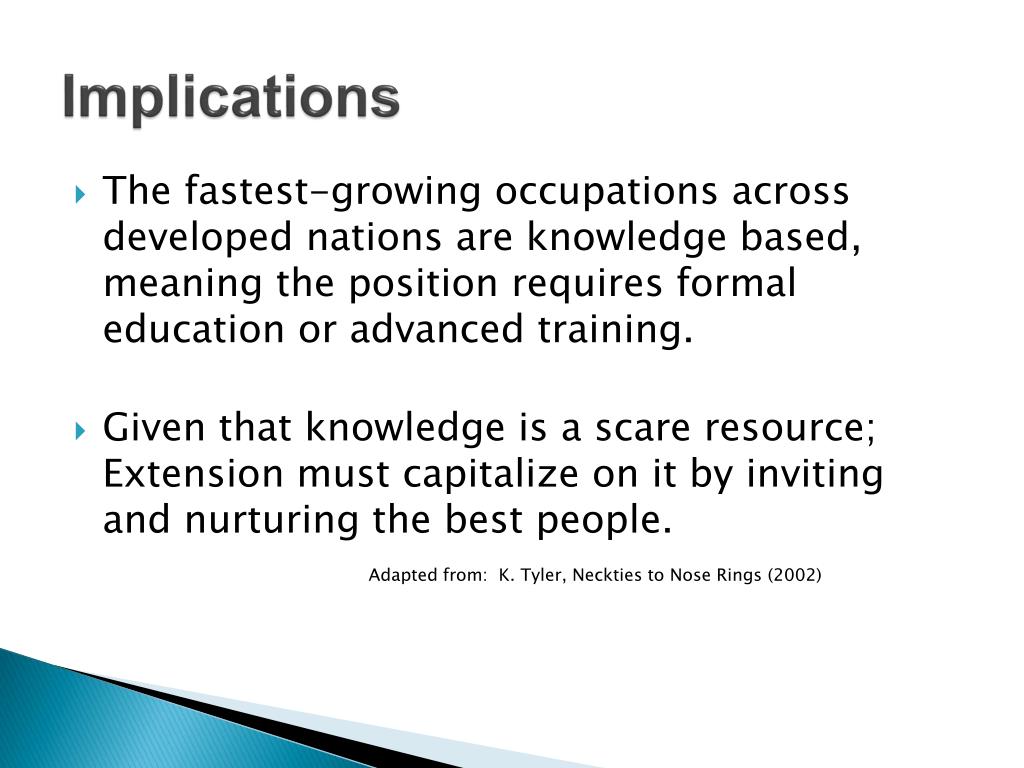 Implications

The fastest-growing occupations across developed nations are knowledge based, meaning the position requires formal education or advanced training.

Given that knowledge is a scare resource; Extension must capitalize on it by inviting and nurturing the best people.

Adapted from: K. Tyler, Neckties to Nose Rings (2002)